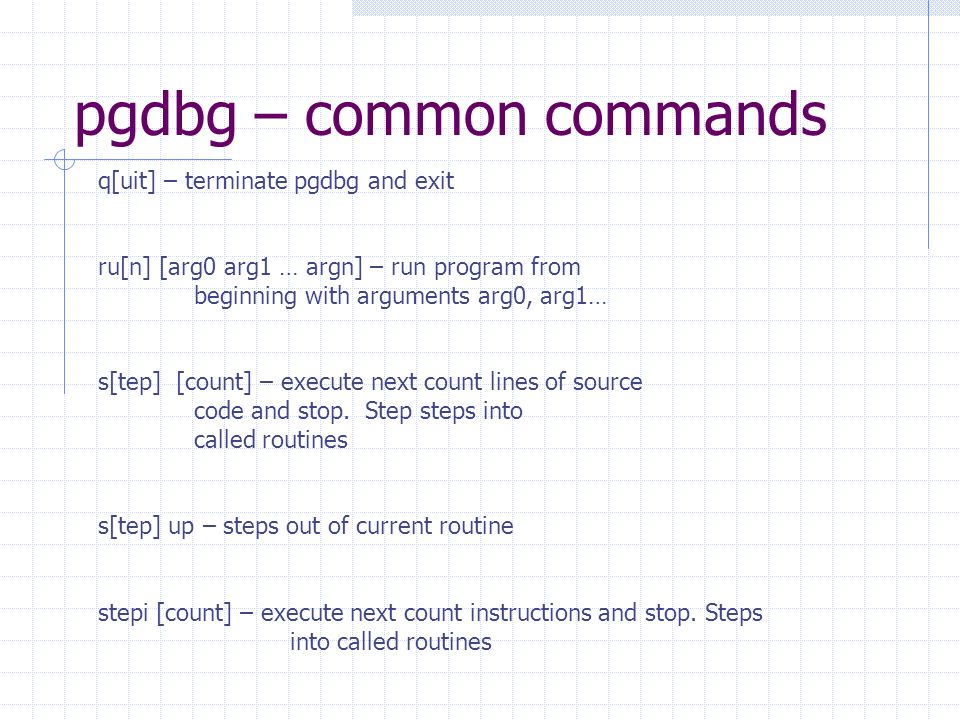 pgdbg – common commands

q[uit] – terminate pgdbg and exit

ru[n] [arg0 arg1 … argn] – run program from beginning with arguments arg0, arg1…

s[tep] [count] – execute next count lines of source code and stop. Step steps into called routines

s[tep] up – steps out of current routine

stepi [count] – execute next count instructions and stop. Steps into called routines